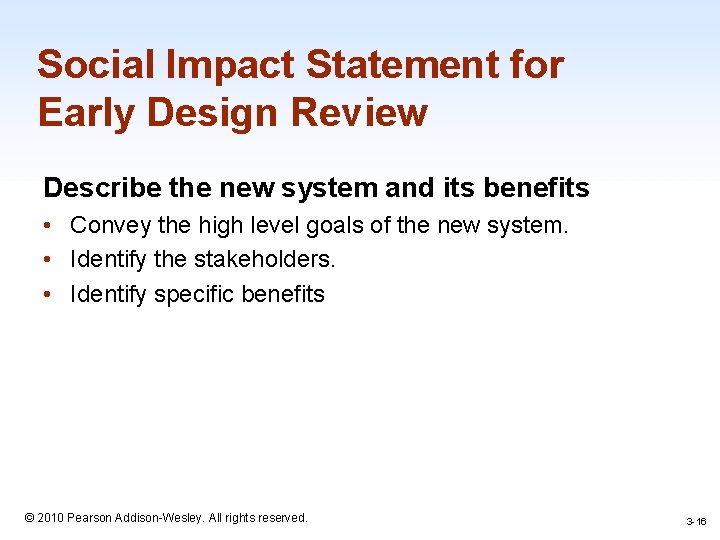 Social Impact Statement for Early Design Review

Describe the new system and its benefits

• Convey the high level goals of the new system.
• Identify the stakeholders.
• Identify specific benefits

© 2010 Pearson Addison-Wesley. All rights reserved.

3-16